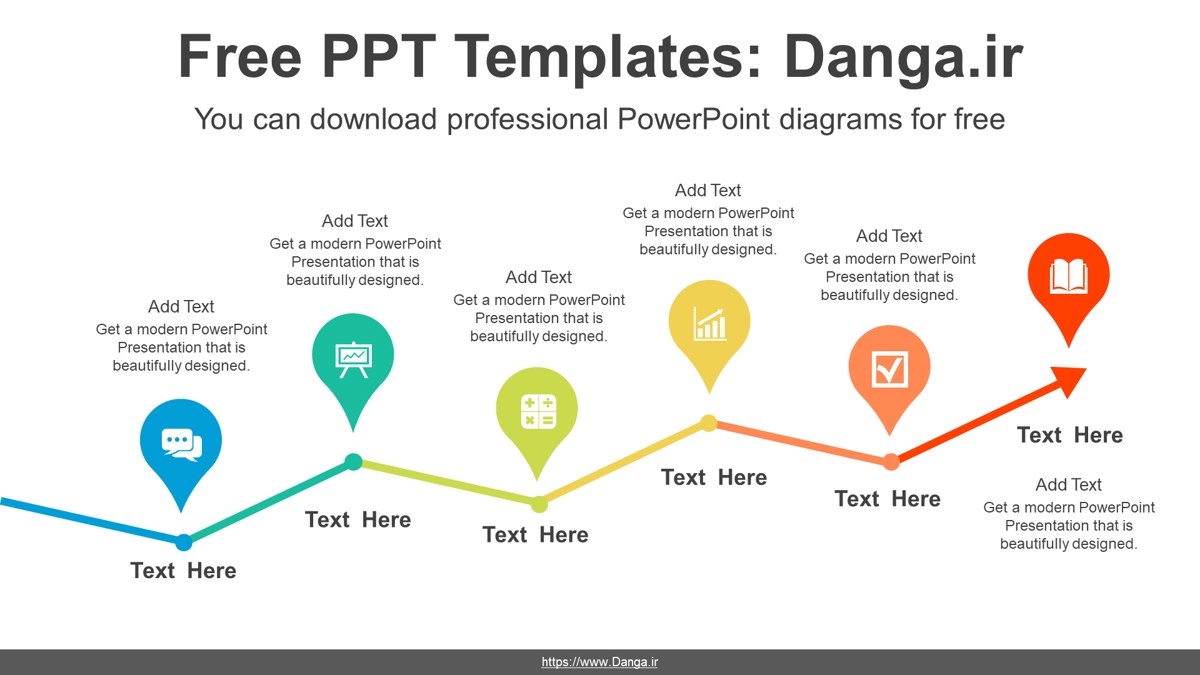 Free PPT Templates: Danga.ir

You can download professional PowerPoint diagrams for free

Add Text
Get a modern PowerPoint Presentation that is beautifully designed.

Text Here

Add Text
Get a modern PowerPoint Presentation that is beautifully designed.

Text Here

Add Text
Get a modern PowerPoint Presentation that is beautifully designed.

Text Here

Add Text
Get a modern PowerPoint Presentation that is beautifully designed.

Text Here

Add Text
Get a modern PowerPoint Presentation that is beautifully designed.

Text Here

Text Here

Add Text
Get a modern PowerPoint Presentation that is beautifully designed.

https://www.Danga.ir